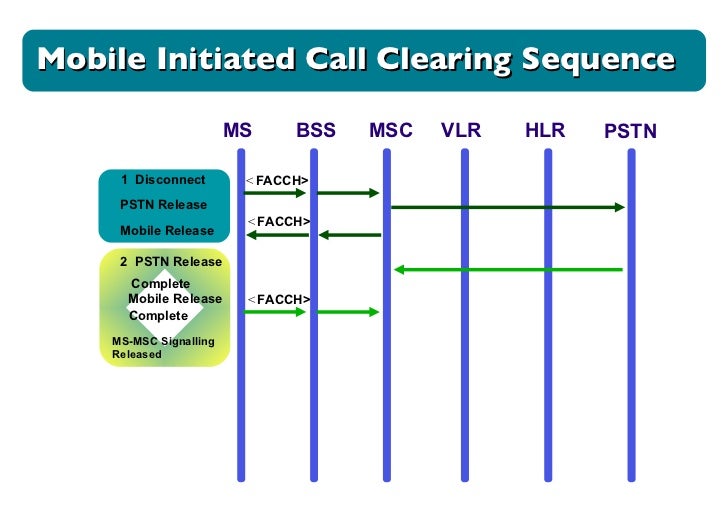 Mobile Initiated Call Clearing Sequence

MS BSS MSC VLR HLR PSTN

1 Disconnect

PSTN Release

Mobile Release

<FACCH>

<FACCH>

2 PSTN Release Complete

Mobile Release Complete

MS-MSC Signalling Released

<FACCH>